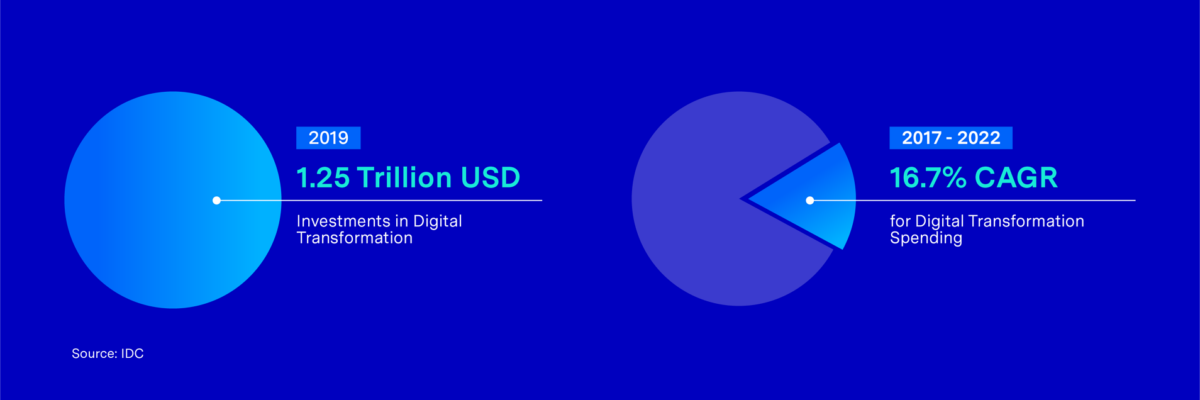 2019

1.25 Trillion USD

Investments in Digital Transformation

2017 - 2022

16.7% CAGR

for Digital Transformation Spending

Source: IDC